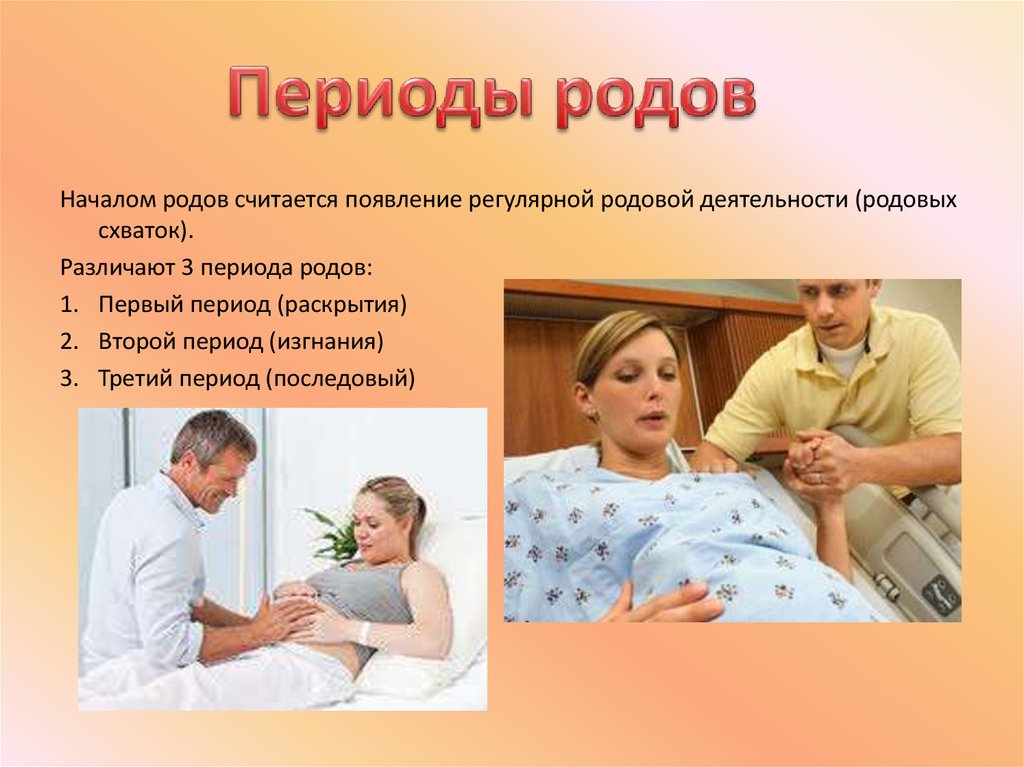 Периоды родов

Началом родов считается появление регулярной родовой деятельности (родовых схваток).

Различают 3 периода родов:

1. Первый период (раскрытия)
2. Второй период (изгнания)
3. Третий период (последовый)